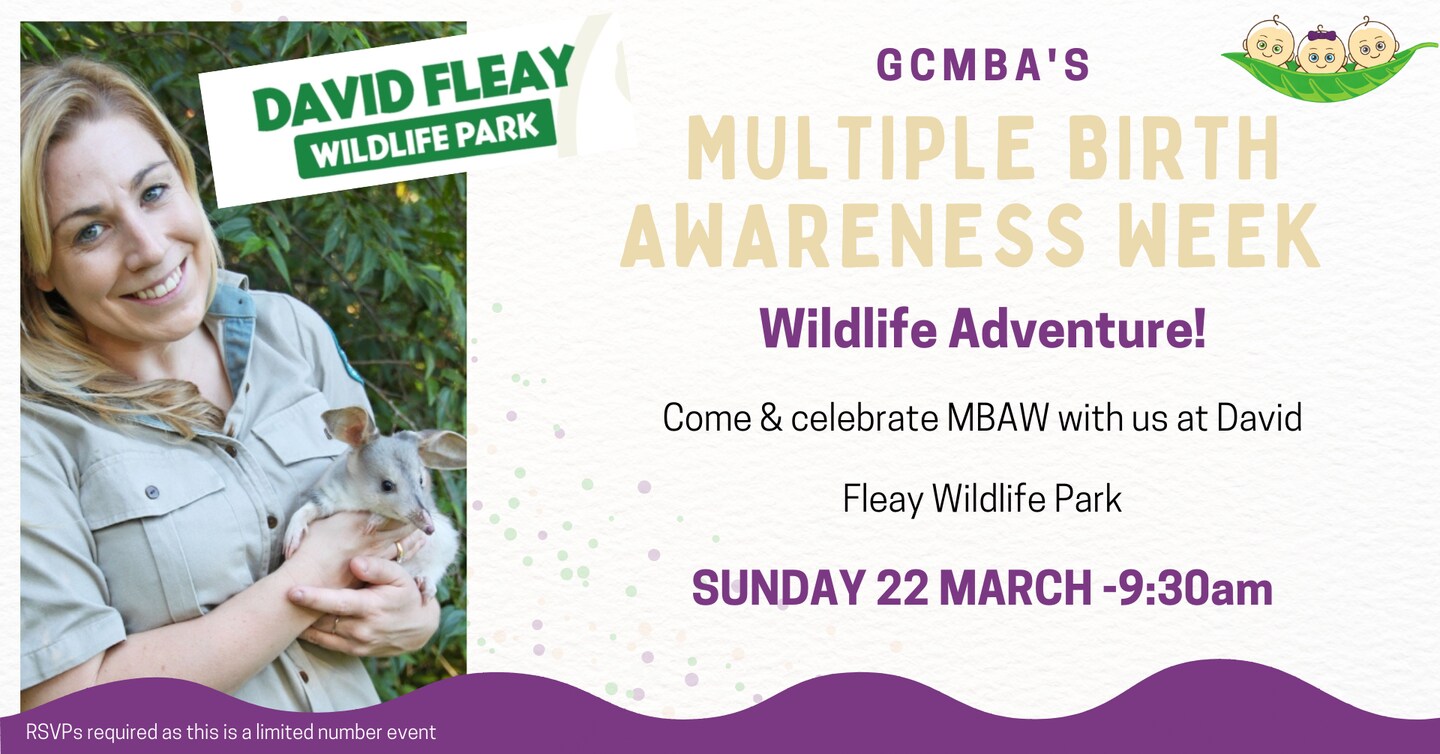 DAVID FLEAY
WILDLIFE PARK

GCMBA'S
MULTIPLE BIRTH AWARENESS WEEK

Wildlife Adventure!

Come & celebrate MBAW with us at David Fleay Wildlife Park

SUNDAY 22 MARCH -9:30am

RSVPs required as this is a limited number event